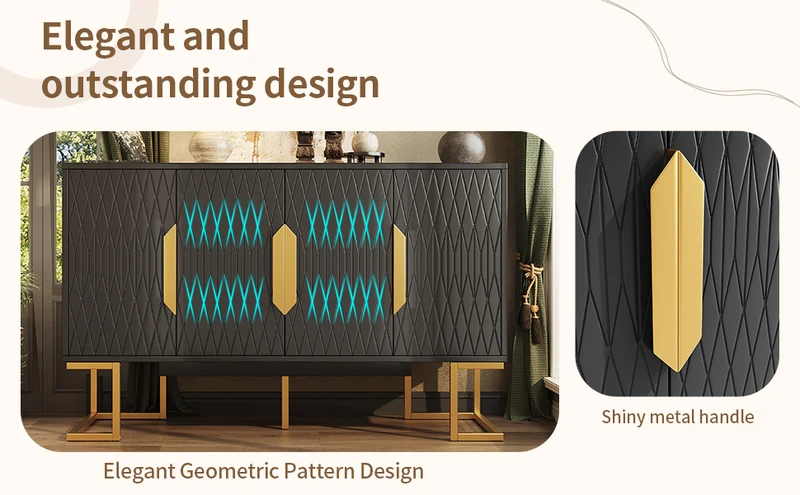 Elegant and outstanding design

Elegant Geometric Pattern Design

Shiny metal handle